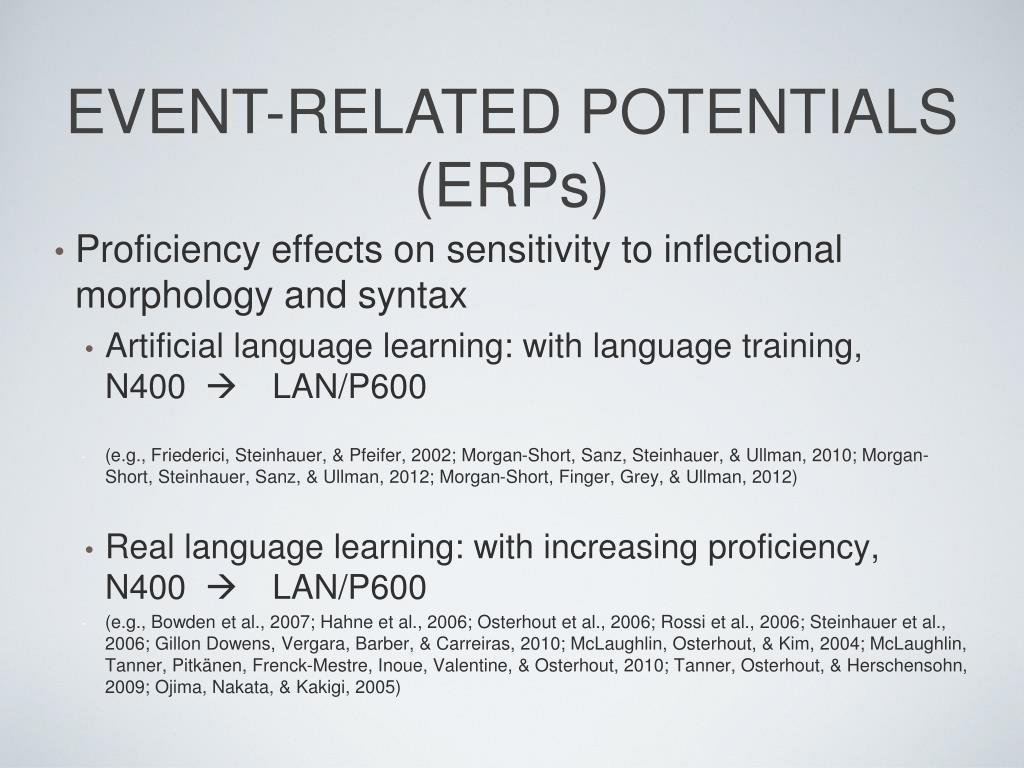 EVENT-RELATED POTENTIALS (ERPs)

• Proficiency effects on sensitivity to inflectional morphology and syntax

• Artificial language learning: with language training, N400 → LAN/P600

- (e.g., Friederici, Steinhauer, & Pfeifer, 2002; Morgan-Short, Sanz, Steinhauer, & Ullman, 2010; Morgan-Short, Steinhauer, Sanz, & Ullman, 2012; Morgan-Short, Finger, Grey, & Ullman, 2012)

• Real language learning: with increasing proficiency, N400 → LAN/P600

- (e.g., Bowden et al., 2007; Hahne et al., 2006; Osterhout et al., 2006; Rossi et al., 2006; Steinhauer et al., 2006; Gillon Dowens, Vergara, Barber, & Carreiras, 2010; McLaughlin, Osterhout, & Kim, 2004; McLaughlin, Tanner, Pitkänen, Frenck-Mestre, Inoue, Valentine, & Osterhout, 2010; Tanner, Osterhout, & Herschensohn, 2009; Ojima, Nakata, & Kakigi, 2005)